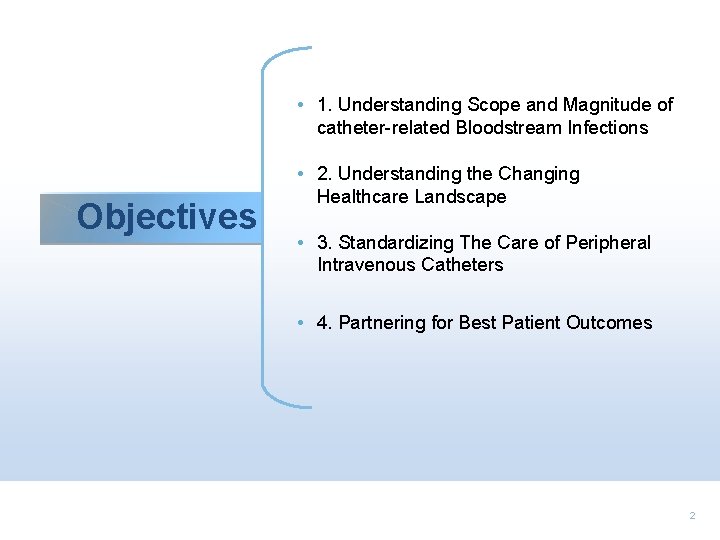 Objectives

• 1. Understanding Scope and Magnitude of catheter-related Bloodstream Infections

• 2. Understanding the Changing Healthcare Landscape

• 3. Standardizing The Care of Peripheral Intravenous Catheters

• 4. Partnering for Best Patient Outcomes

2